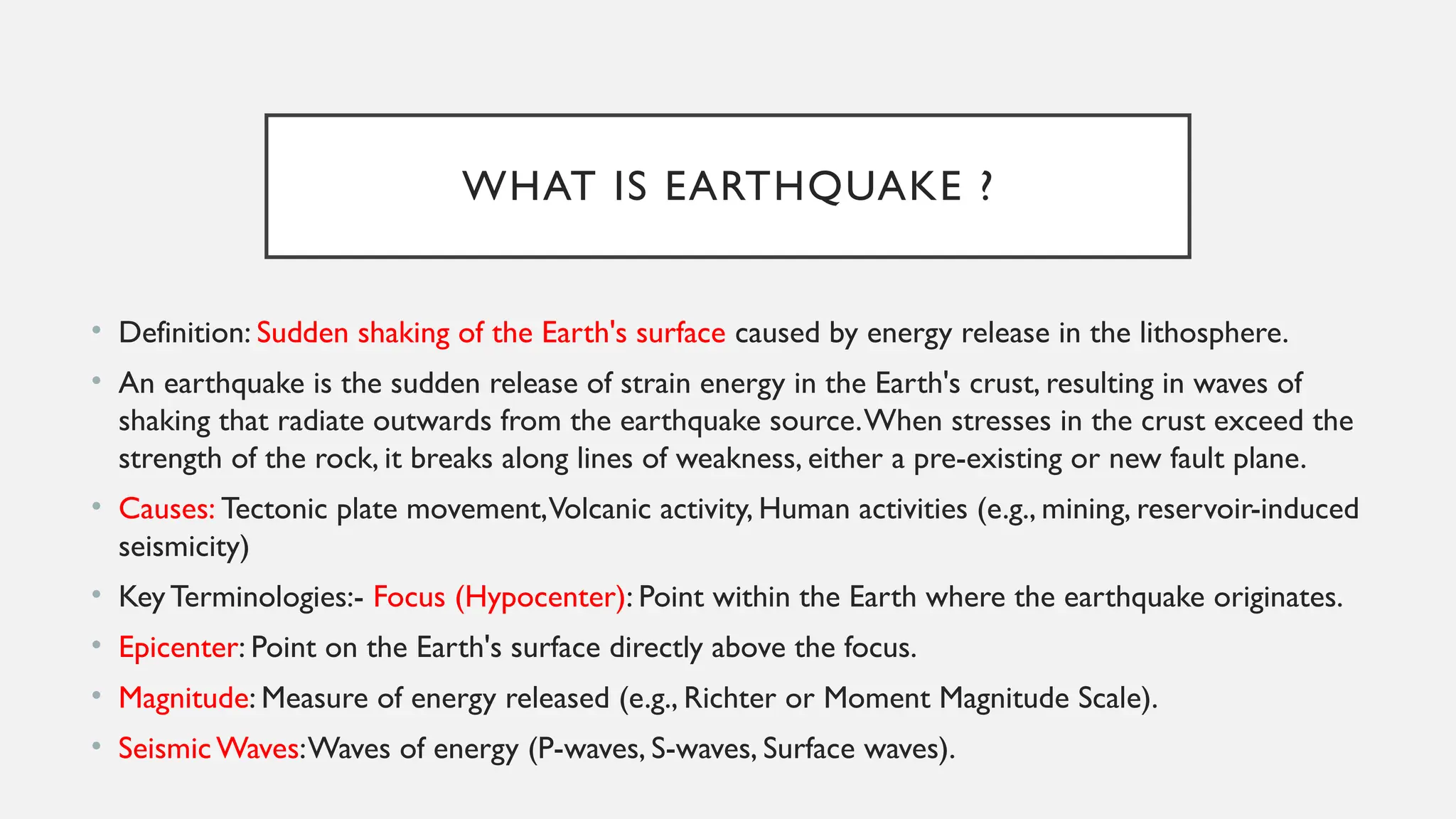 WHAT IS EARTHQUAKE ?

• Definition: Sudden shaking of the Earth's surface caused by energy release in the lithosphere.

• An earthquake is the sudden release of strain energy in the Earth's crust, resulting in waves of shaking that radiate outwards from the earthquake source. When stresses in the crust exceed the strength of the rock, it breaks along lines of weakness, either a pre-existing or new fault plane.

• Causes: Tectonic plate movement, Volcanic activity, Human activities (e.g., mining, reservoir-induced seismicity)

• Key Terminologies:- Focus (Hypocenter): Point within the Earth where the earthquake originates.

• Epicenter: Point on the Earth's surface directly above the focus.

• Magnitude: Measure of energy released (e.g., Richter or Moment Magnitude Scale).

• Seismic Waves: Waves of energy (P-waves, S-waves, Surface waves).